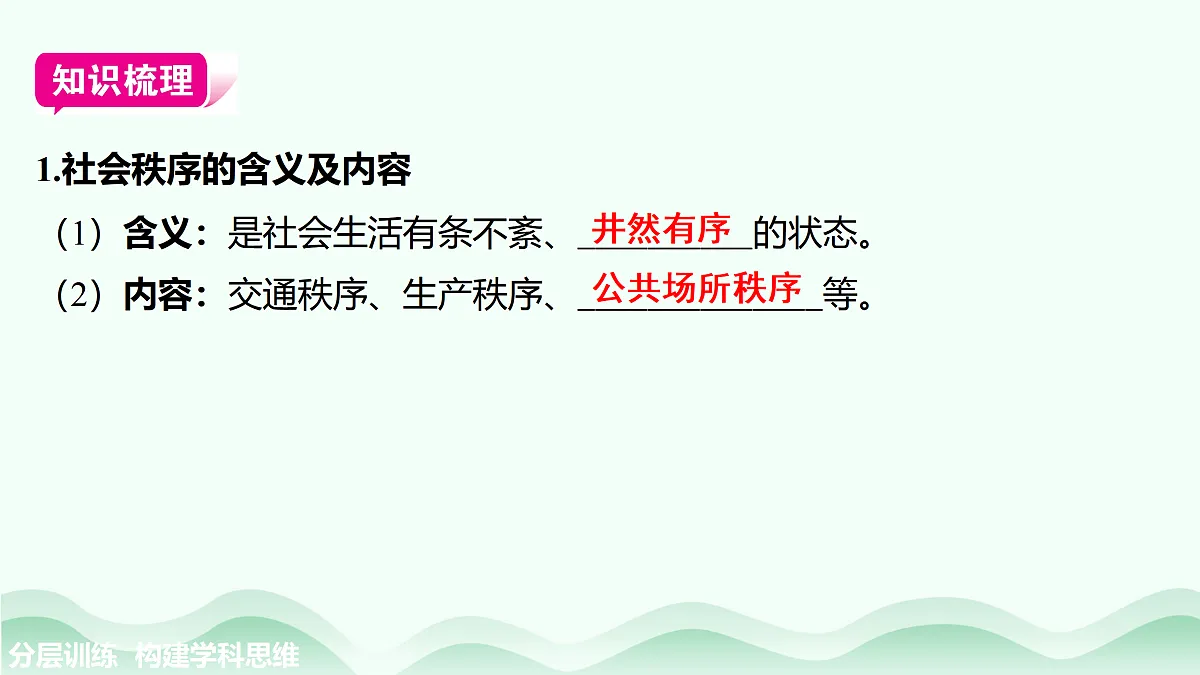 知识梳理

1.社会秩序的含义及内容

（1）含义：是社会生活有条不紊、井然有序的状态。

（2）内容：交通秩序、生产秩序、公共场所秩序等。

分层训练 构建学科思维